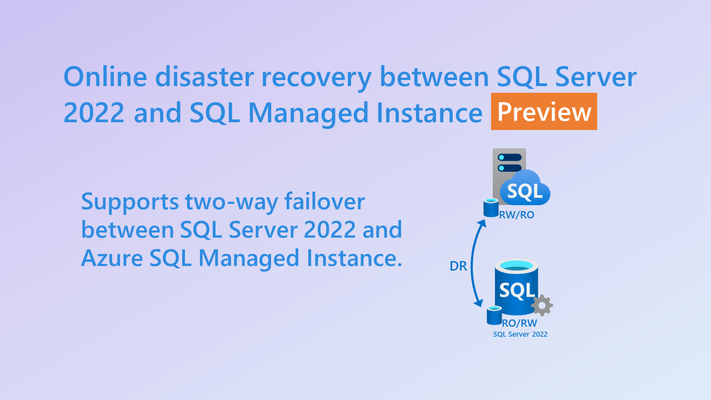 Online disaster recovery between SQL Server 2022 and SQL Managed Instance Preview

Supports two-way failover between SQL Server 2022 and Azure SQL Managed Instance.

SQL
RW/RO
DR
SQL
RO/RW
SQL Server 2022